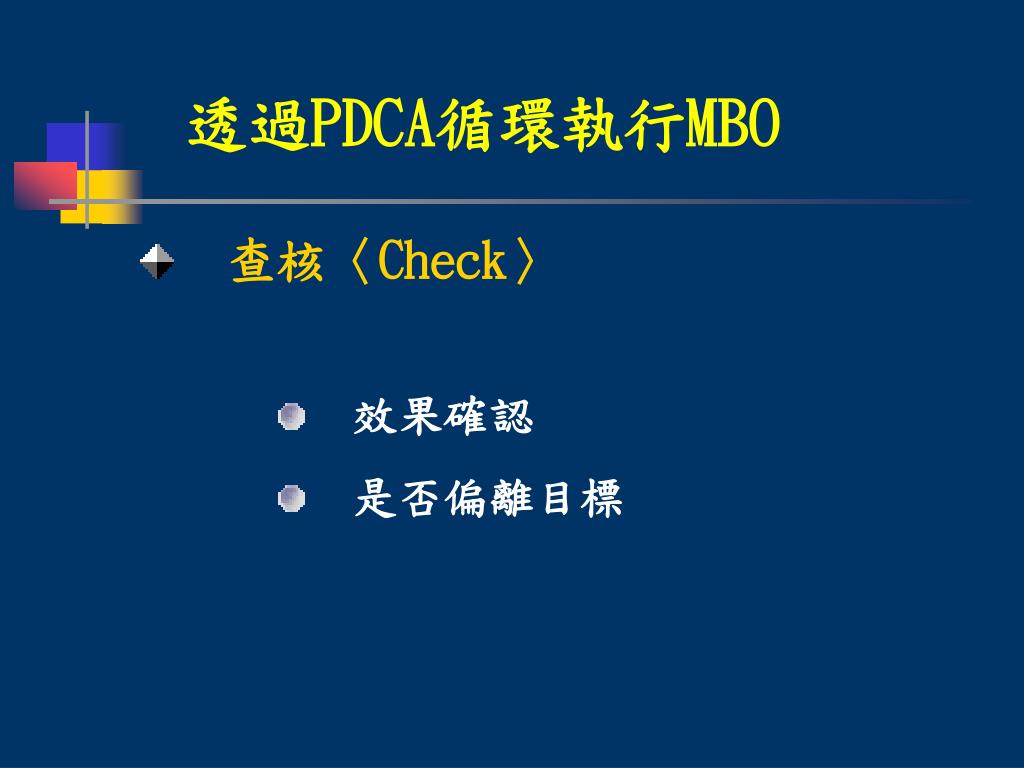 透過PDCA循環執行MBO

查核〈Check〉

效果確認

是否偏離目標